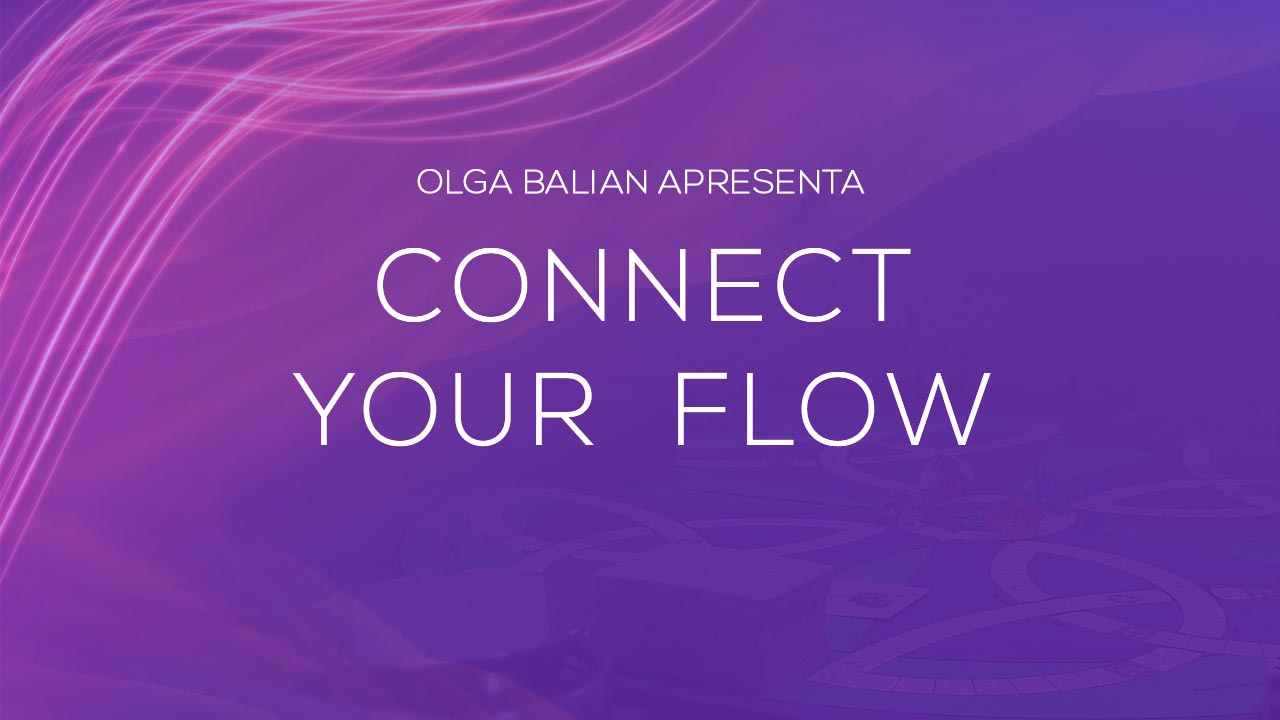 OLGA BALIAN APRESENTA

CONNECT YOUR FLOW